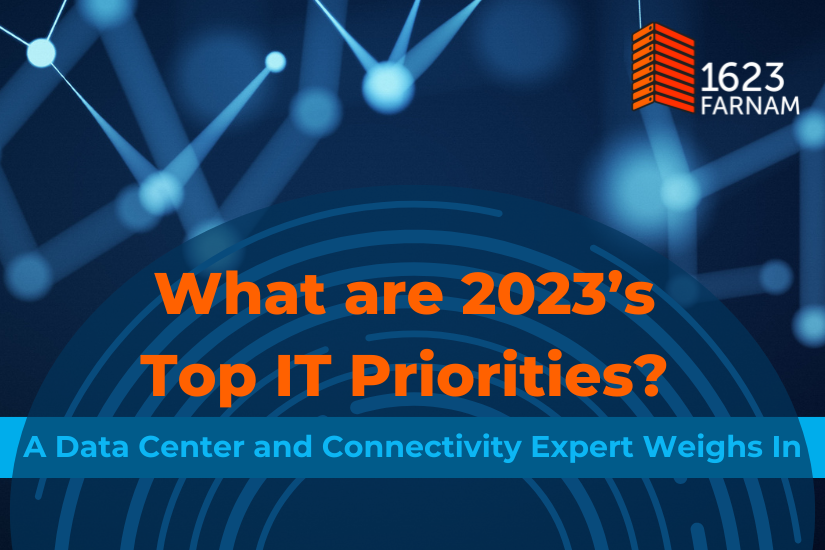 1623
FARNAM

What are 2023's Top IT Priorities?

A Data Center and Connectivity Expert Weighs In